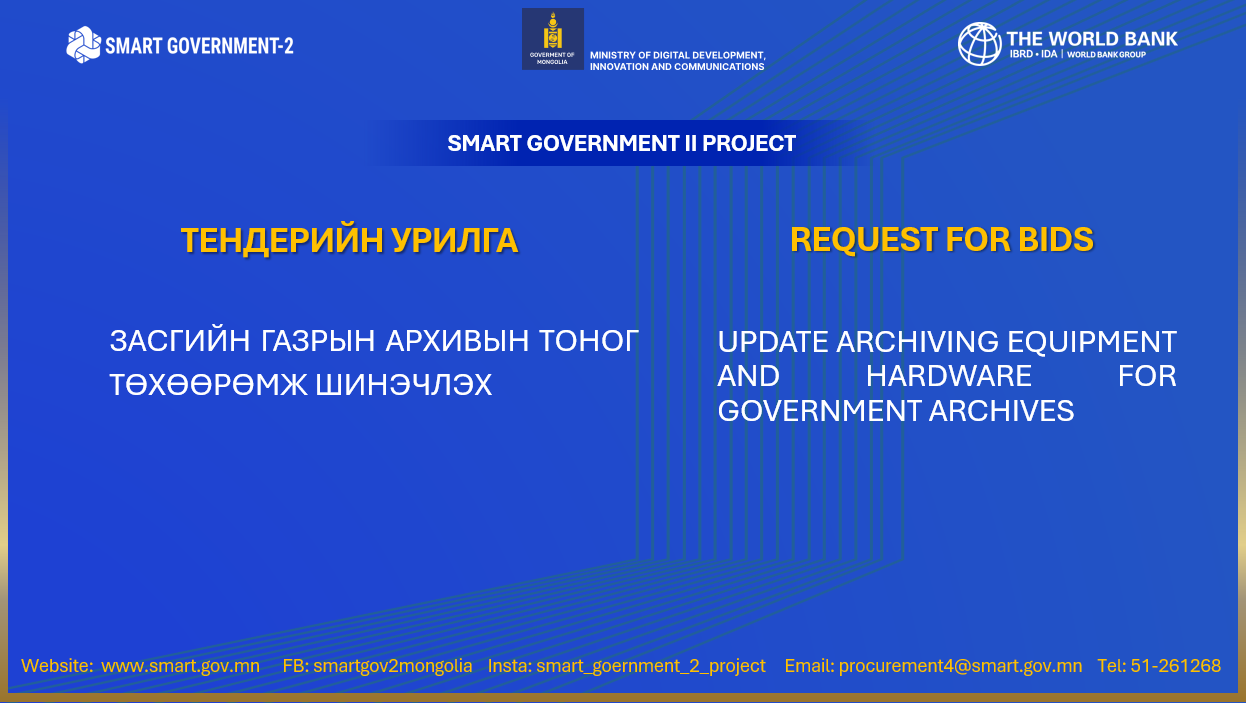 SMART GOVERNMENT-2

GOVERNMENT OF MONGOLIA

MINISTRY OF DIGITAL DEVELOPMENT, INNOVATION AND COMMUNICATIONS

THE WORLD BANK
IBRD • IDA | WORLD BANK GROUP

SMART GOVERNMENT II PROJECT

ТЕНДЕРИЙН УРИЛГА

ЗАСГИЙН ГАЗРЫН АРХИВЫН ТОНОГ ТӨХӨӨРӨМЖ ШИНЭЧЛЭХ

REQUEST FOR BIDS

UPDATE ARCHIVING EQUIPMENT AND HARDWARE FOR GOVERNMENT ARCHIVES

Website: www.smart.gov.mn FB: smartgov2mongolia Insta: smart_goernment_2_project Email: procurement4@smart.gov.mn Tel: 51-261268